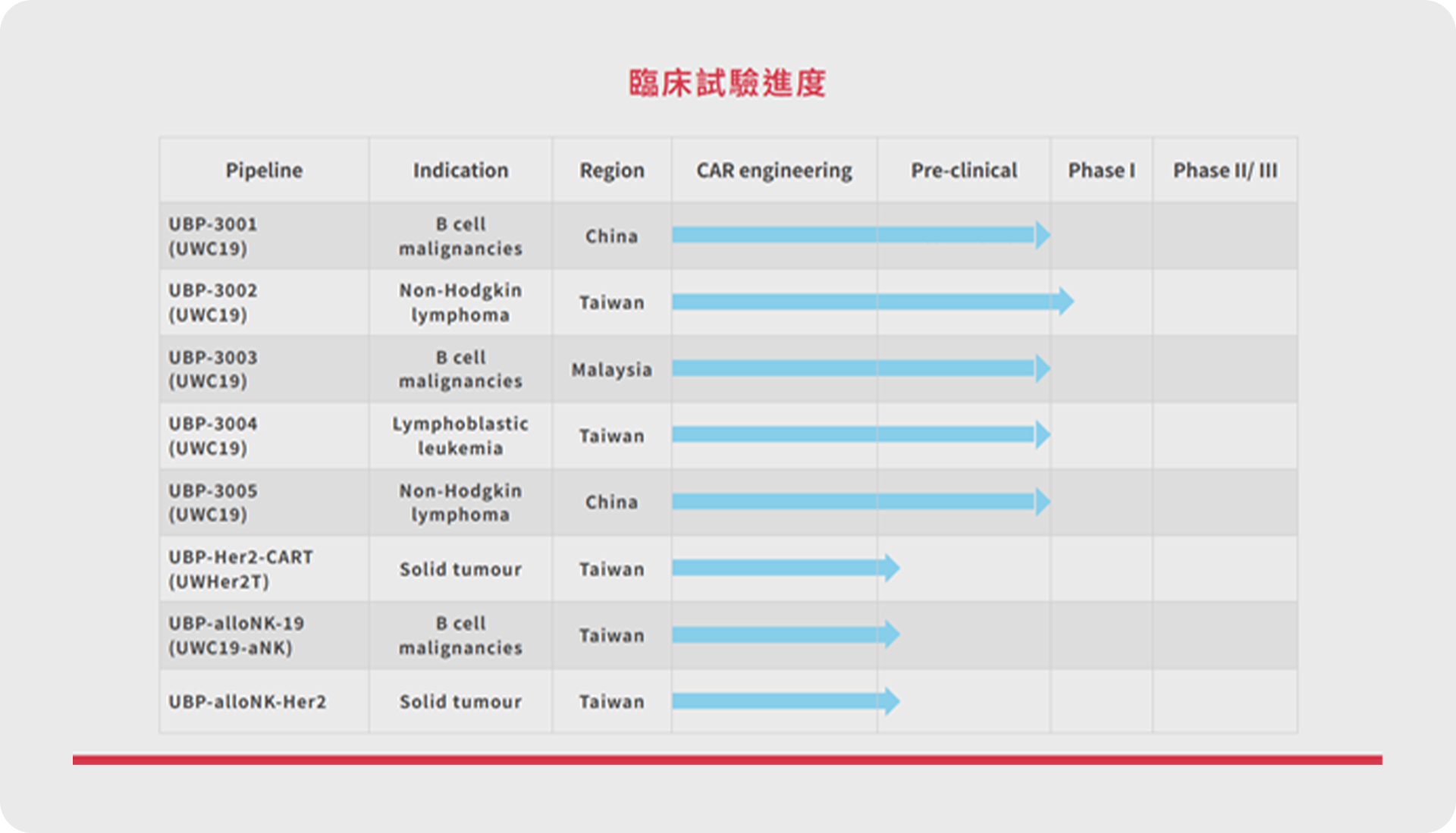 臨床試驗進度

| Pipeline | Indication | Region | CAR engineering | Pre-clinical | Phase I | Phase II/ III |
|---|---|---|---|---|---|---|
| UBP-3001 (UWC19) | B cell malignancies | China | | | | |
| UBP-3002 (UWC19) | Non-Hodgkin lymphoma | Taiwan | | | | |
| UBP-3003 (UWC19) | B cell malignancies | Malaysia | | | | |
| UBP-3004 (UWC19) | Lymphoblastic leukemia | Taiwan | | | | |
| UBP-3005 (UWC19) | Non-Hodgkin lymphoma | China | | | | |
| UBP-Her2-CART (UWHer2T) | Solid tumour | Taiwan | | | | |
| UBP-alloNK-19 (UWC19-aNK) | B cell malignancies | Taiwan | | | | |
| UBP-alloNK-Her2 | Solid tumour | Taiwan | | | | |